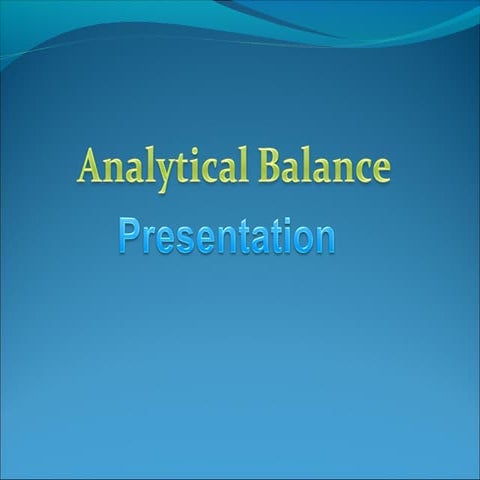 Analytical Balance

Presentation